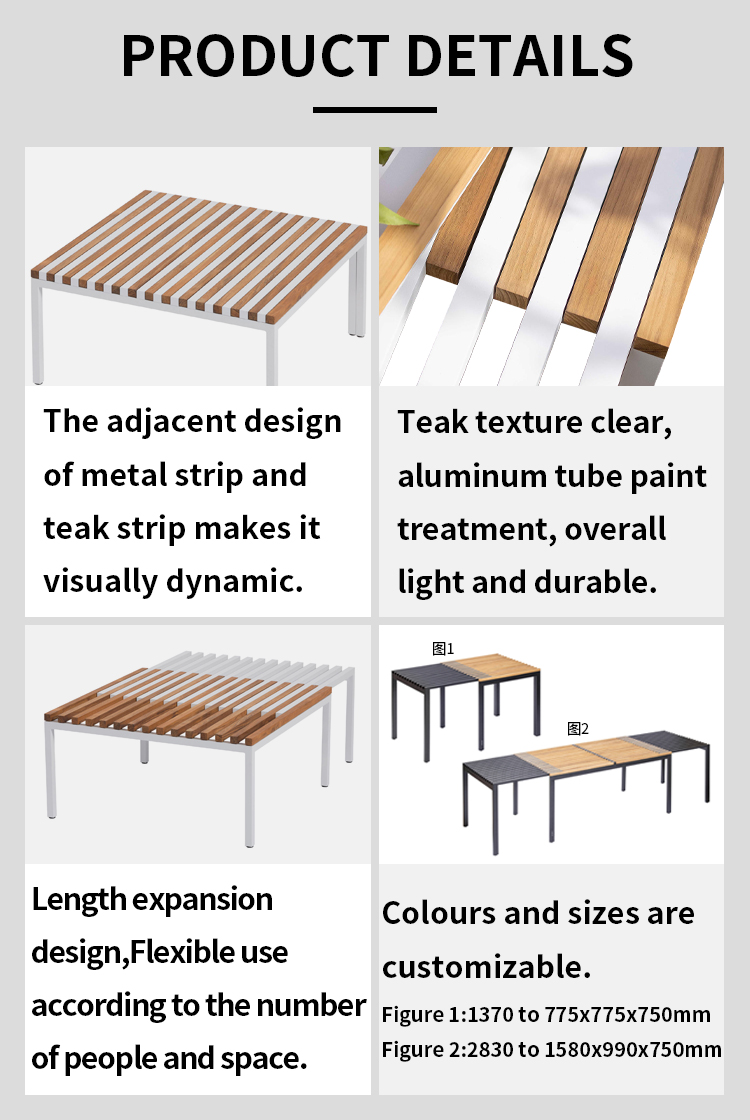 PRODUCT DETAILS

The adjacent design of metal strip and teak strip makes it visually dynamic.

Teak texture clear, aluminum tube paint treatment, overall light and durable.

Length expansion design,Flexible use according to the number of people and space.

图1

图2

Colours and sizes are customizable.

Figure 1:1370 to 775x775x750mm

Figure 2:2830 to 1580x990x750mm